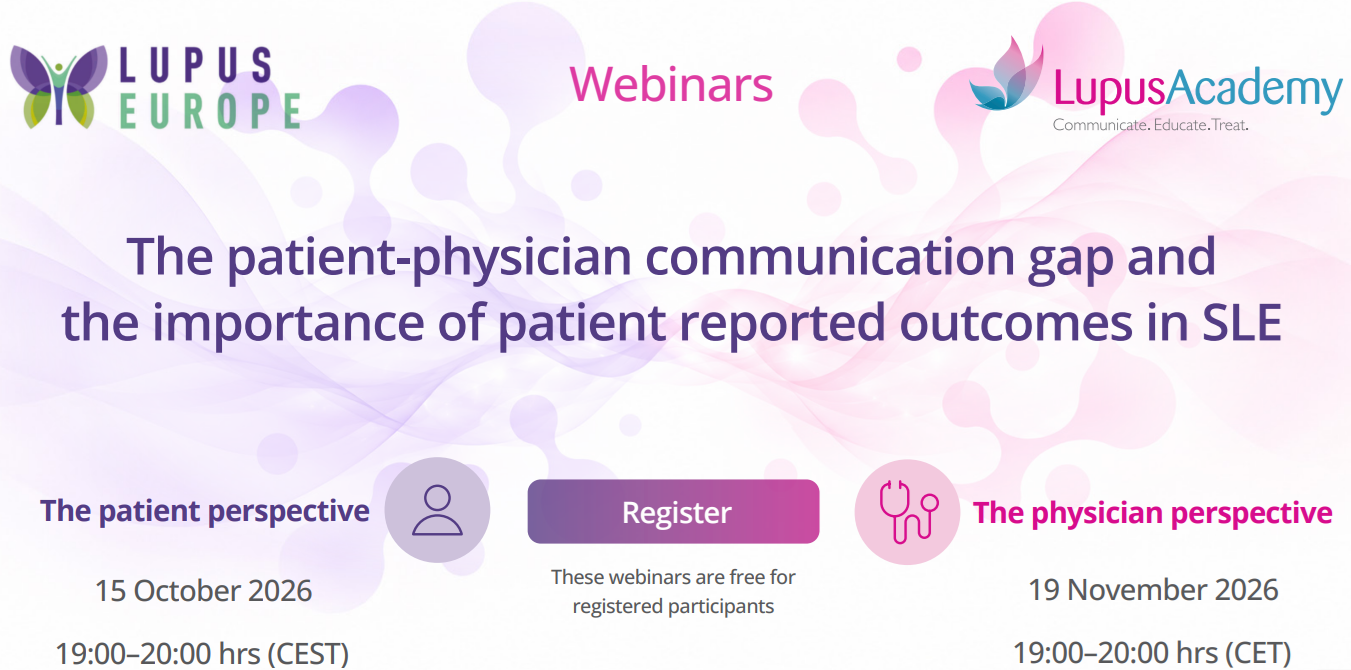 LUPUS EUROPE

Webinars

LupusAcademy
Communicate. Educate. Treat.

The patient-physician communication gap and the importance of patient reported outcomes in SLE

The patient perspective

15 October 2026

19:00–20:00 hrs (CEST)

Register

These webinars are free for registered participants

The physician perspective

19 November 2026

19:00–20:00 hrs (CET)